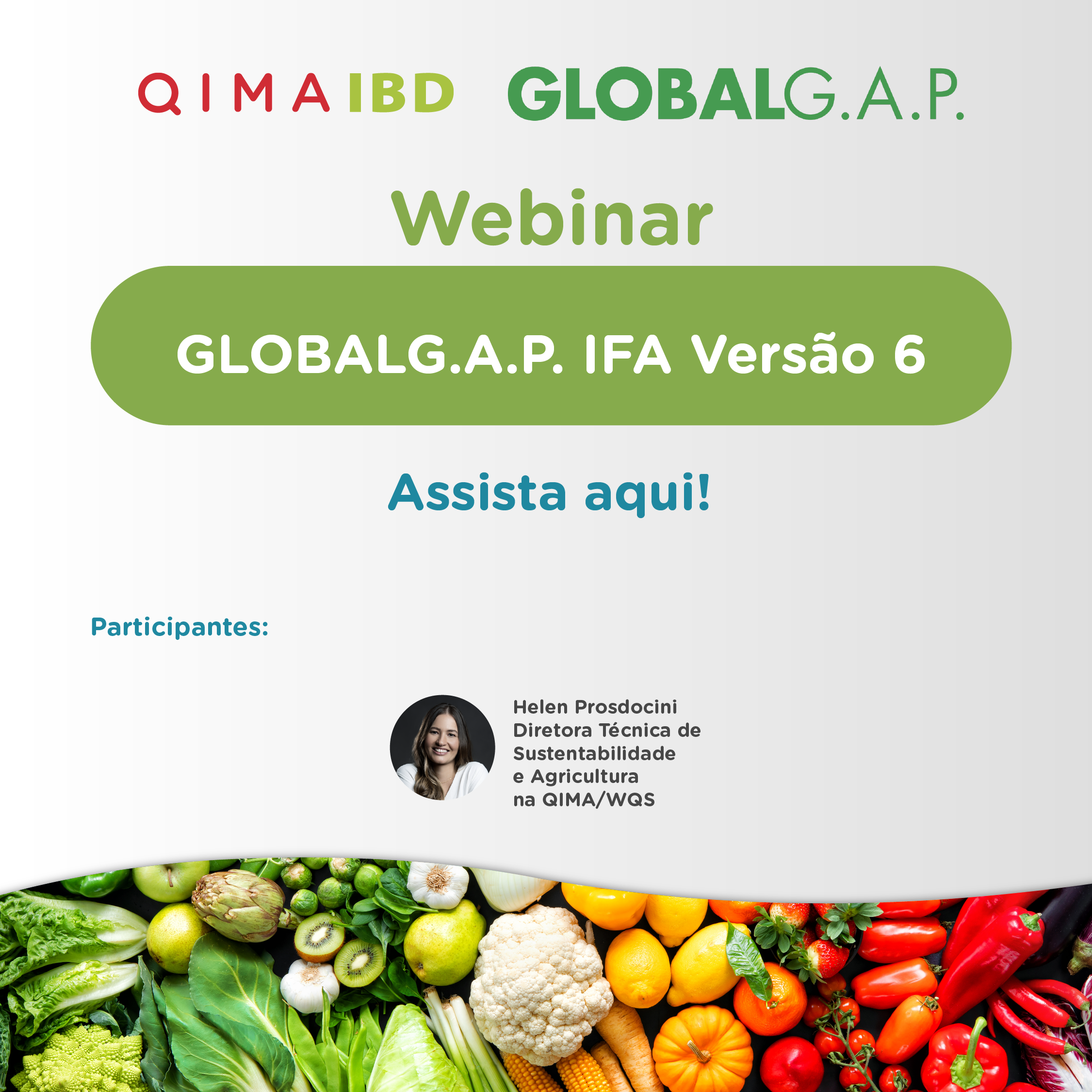 QIMA IBD GLOBALG.A.P.

Webinar

GLOBALG.A.P. IFA Versão 6

Assista aqui!

Participantes:

Helen Prosdocini
Diretora Técnica de Sustentabilidade e Agricultura na QIMA/WQS